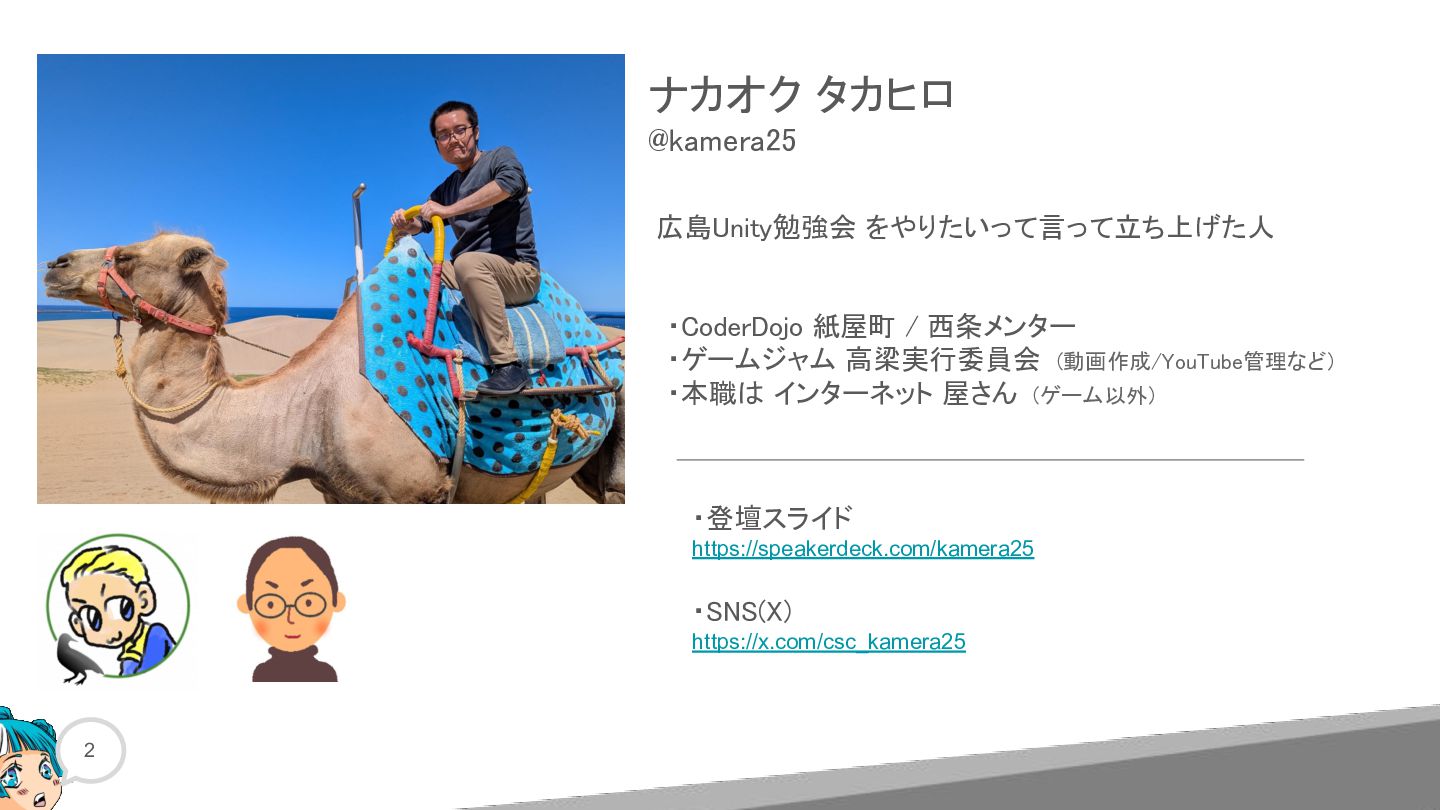 ナカオク タカヒロ
@kamera25

広島Unity勉強会 をやりたいって言って立ち上げた人

・CoderDojo 紙屋町 / 西条メンター
・ゲームジャム 高梁実行委員会 （動画作成/YouTube管理など）
・本職は インターネット 屋さん （ゲーム以外）

・登壇スライド
https://speakerdeck.com/kamera25

・SNS(X)
https://x.com/csc_kamera25

2